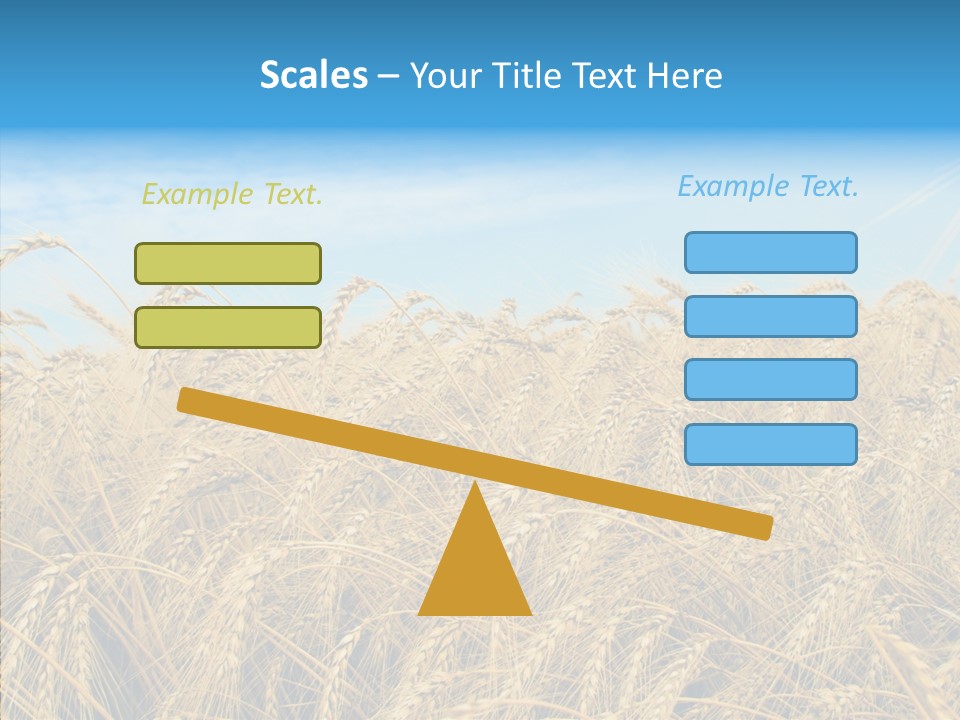 Scales – Your Title Text Here

Example Text.

Example Text.